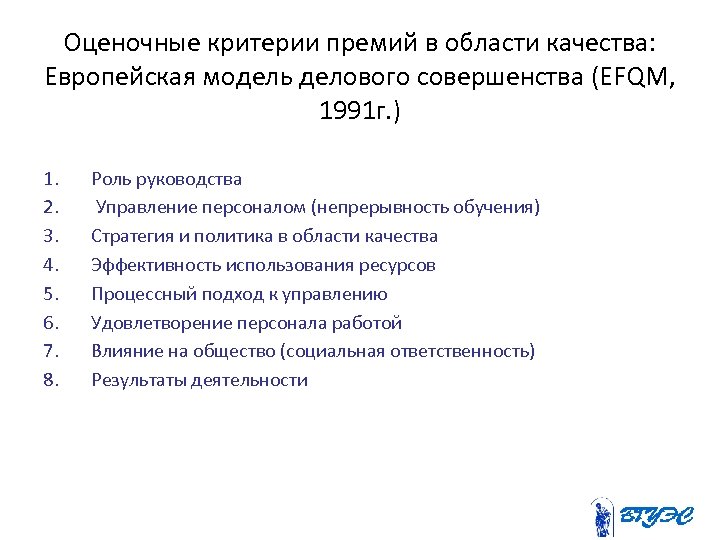 Оценочные критерии премий в области качества: Европейская модель делового совершенства (EFQM, 1991г.)

1. Роль руководства
2. Управление персоналом (непрерывность обучения)
3. Стратегия и политика в области качества
4. Эффективность использования ресурсов
5. Процессный подход к управлению
6. Удовлетворение персонала работой
7. Влияние на общество (социальная ответственность)
8. Результаты деятельности

ВГУЭС